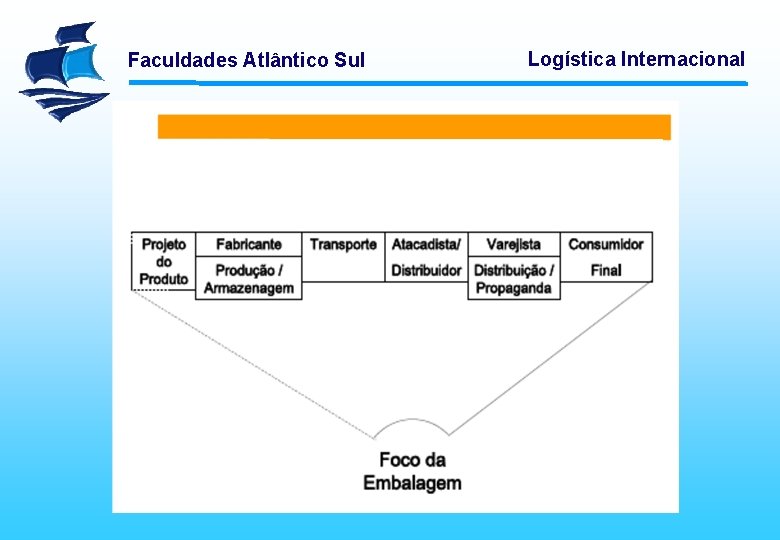 Faculdades Atlântico Sul

Logística Internacional

Projeto do Produto

Fabricante

Produção / Armazenagem

Transporte

Atacadista/ Distribuidor

Varejista

Distribuição / Propaganda

Consumidor Final

Foco da Embalagem